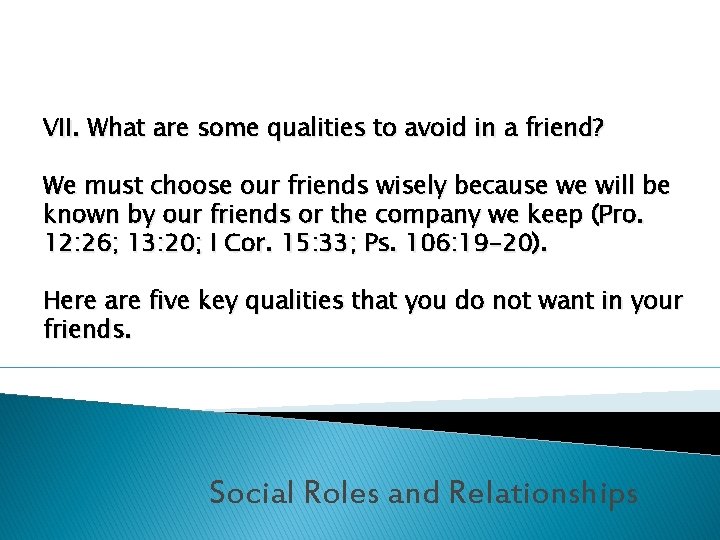 VII. What are some qualities to avoid in a friend?

We must choose our friends wisely because we will be known by our friends or the company we keep (Pro. 12:26; 13:20; I Cor. 15:33; Ps. 106:19-20).

Here are five key qualities that you do not want in your friends.

Social Roles and Relationships